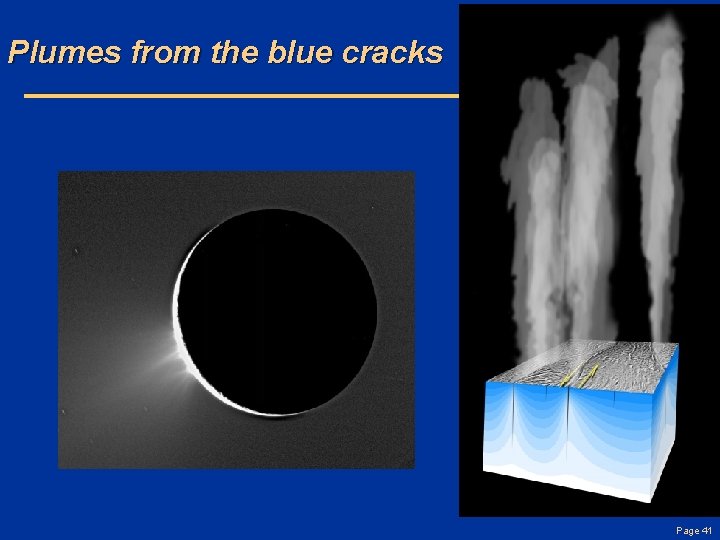 Plumes from the blue cracks

Page 41